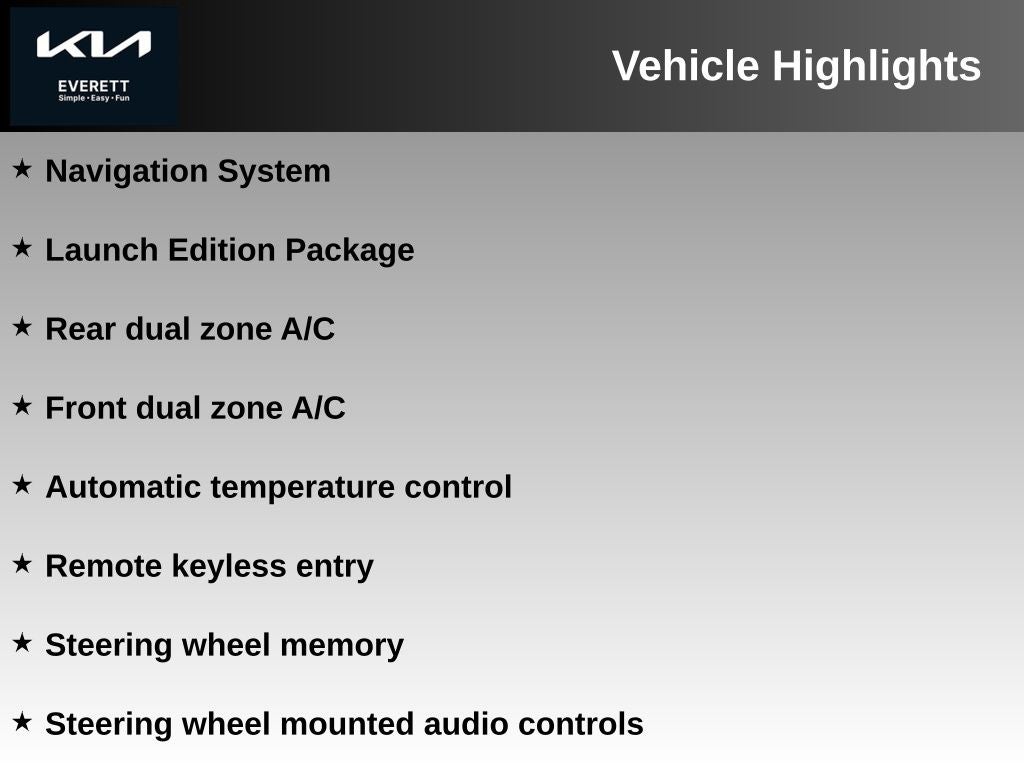 KIA
EVERETT
Simple • Easy • Fun

Vehicle Highlights

★ Navigation System

★ Launch Edition Package

★ Rear dual zone A/C

★ Front dual zone A/C

★ Automatic temperature control

★ Remote keyless entry

★ Steering wheel memory

★ Steering wheel mounted audio controls